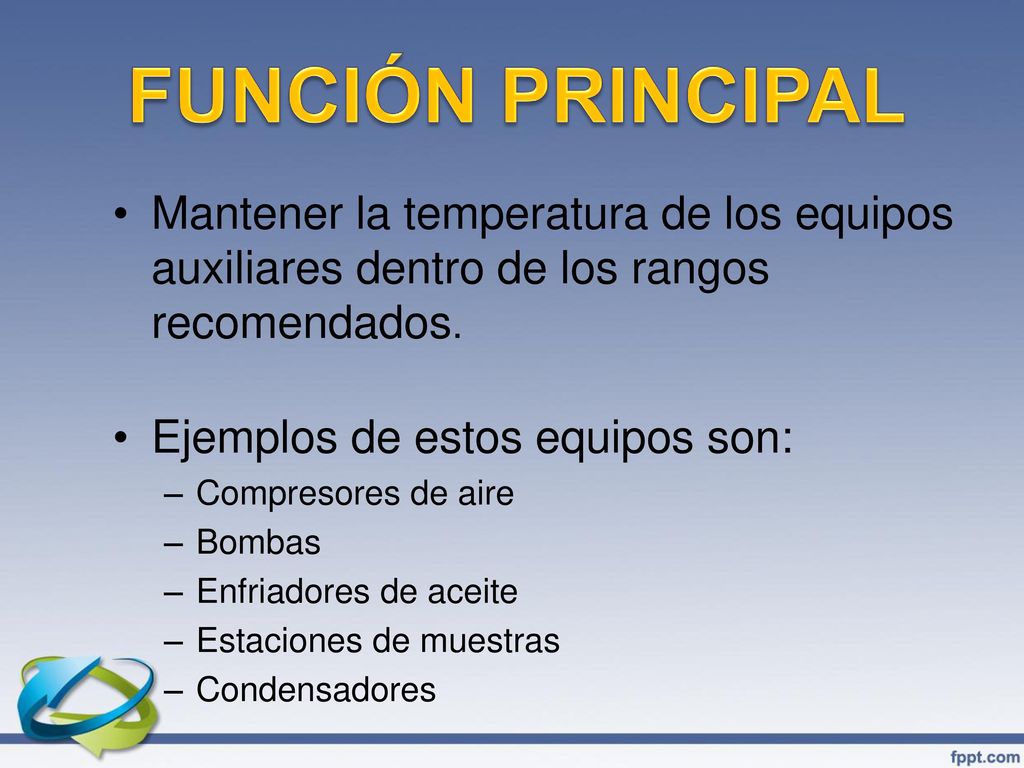 FUNCIÓN PRINCIPAL

• Mantener la temperatura de los equipos auxiliares dentro de los rangos recomendados.

• Ejemplos de estos equipos son:
– Compresores de aire
– Bombas
– Enfriadores de aceite
– Estaciones de muestras
– Condensadores

fppt.com